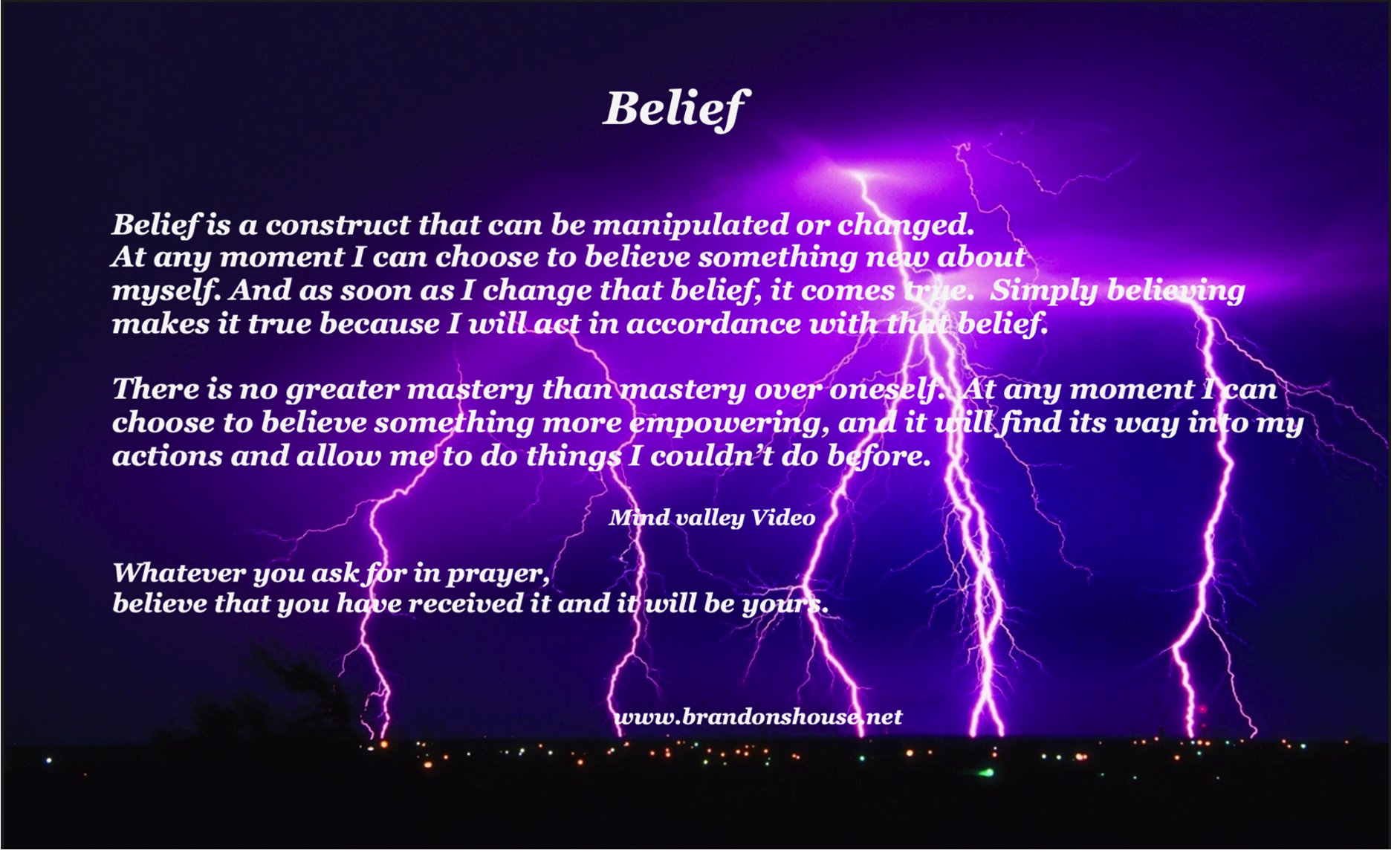 Belief

Belief is a construct that can be manipulated or changed. At any moment I can choose to believe something new about myself. And as soon as I change that belief, it comes true. Simply believing makes it true because I will act in accordance with that belief.

There is no greater mastery than mastery over oneself. At any moment I can choose to believe something more empowering, and it will find its way into my actions and allow me to do things I couldn't do before.

Mind valley Video

Whatever you ask for in prayer,
believe that you have received it and it will be yours.

www.brandonshouse.net